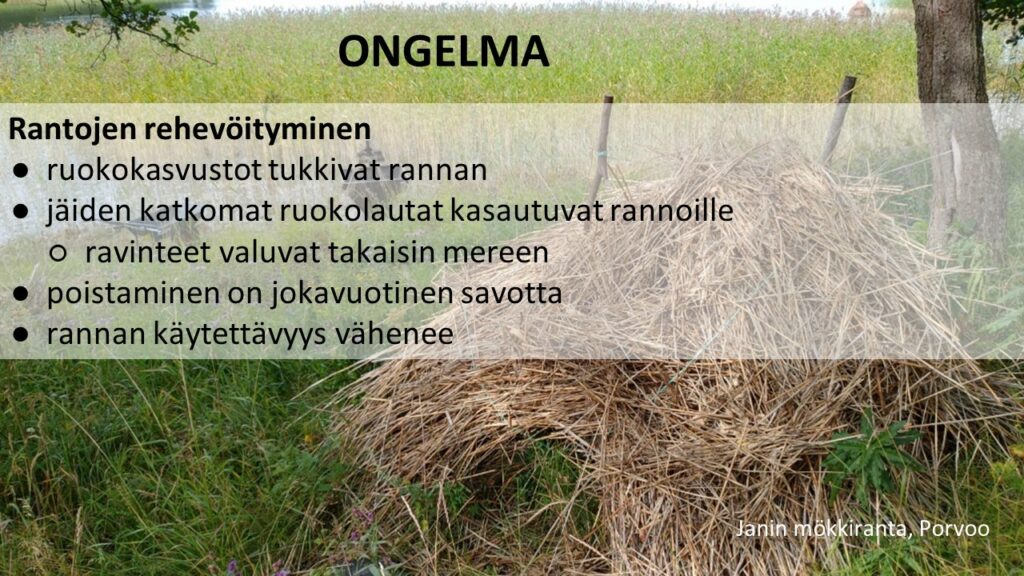 ONGELMA

Rantojen rehevöityminen
● ruokokasvustot tukkivat rannan
● jäiden katkomat ruokolautat kasautuvat rannoille
○ ravinteet valuvat takaisin mereen
● poistaminen on jokavuotinen savotta
● rannan käytettävyys vähenee

Janin mökkiranta, Porvoo